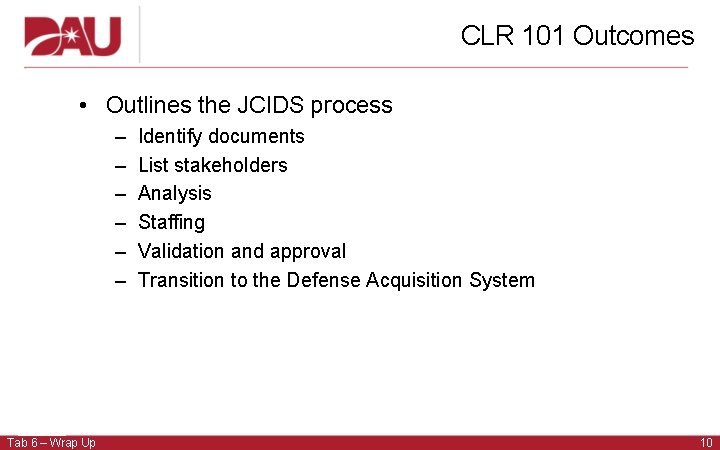 DAU

CLR 101 Outcomes

• Outlines the JCIDS process
– Identify documents
– List stakeholders
– Analysis
– Staffing
– Validation and approval
– Transition to the Defense Acquisition System

Tab 6 – Wrap Up

10